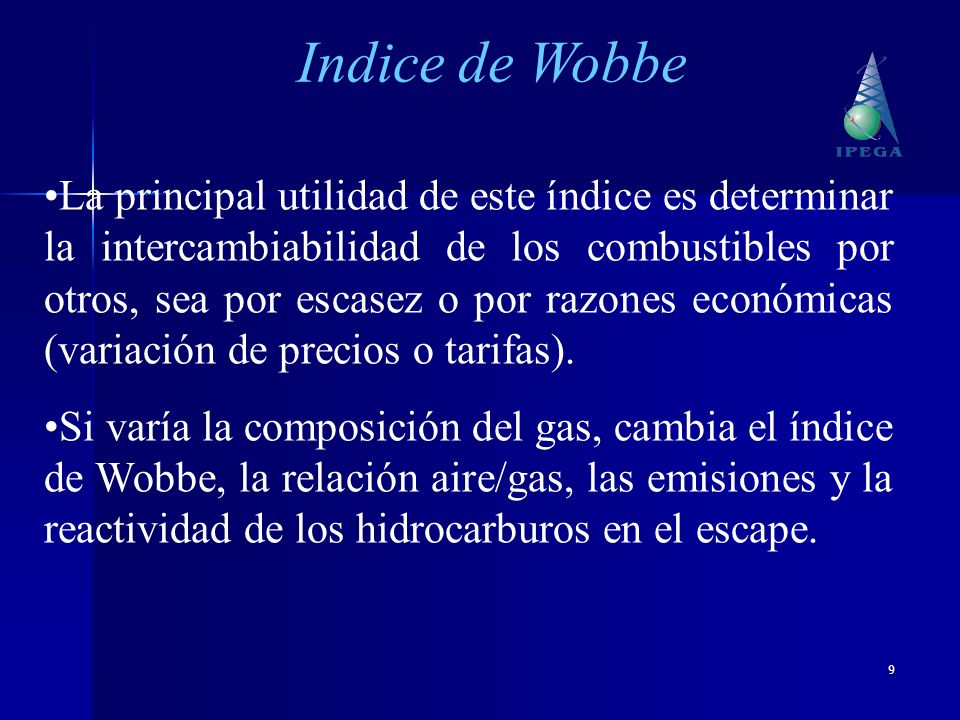 Indice de Wobbe

IPEGA

•La principal utilidad de este índice es determinar la intercambiabilidad de los combustibles por otros, sea por escasez o por razones económicas (variación de precios o tarifas).

•Si varía la composición del gas, cambia el índice de Wobbe, la relación aire/gas, las emisiones y la reactividad de los hidrocarburos en el escape.

9